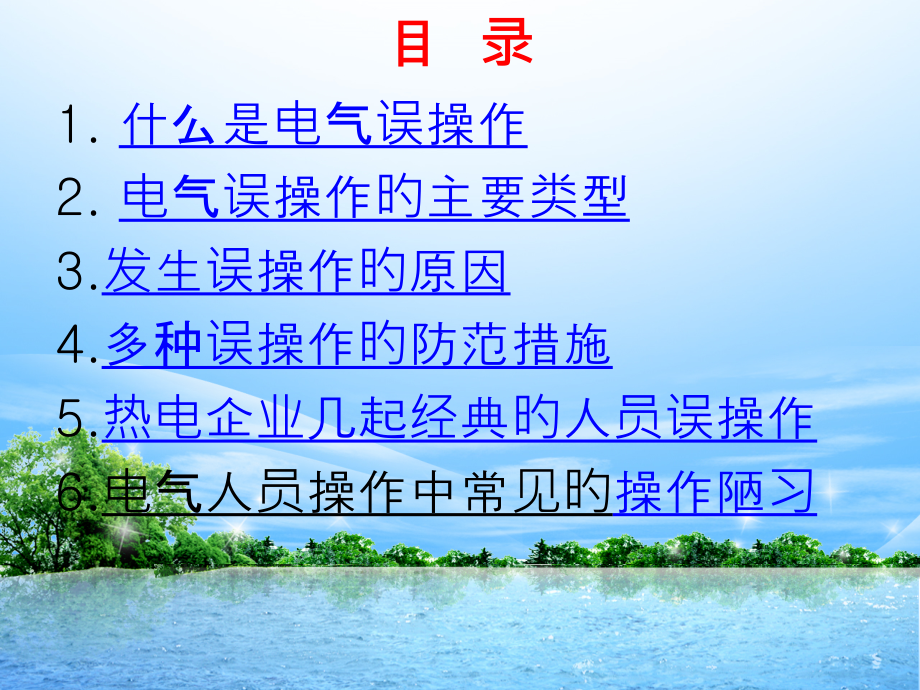 目　录

1. 什么是电气误操作

2. 电气误操作的主要类型

3.发生误操作的原因

4.多种误操作的防范措施

5.热电企业几起经典的人员误操作

6.电气人员操作中常见的操作陋习